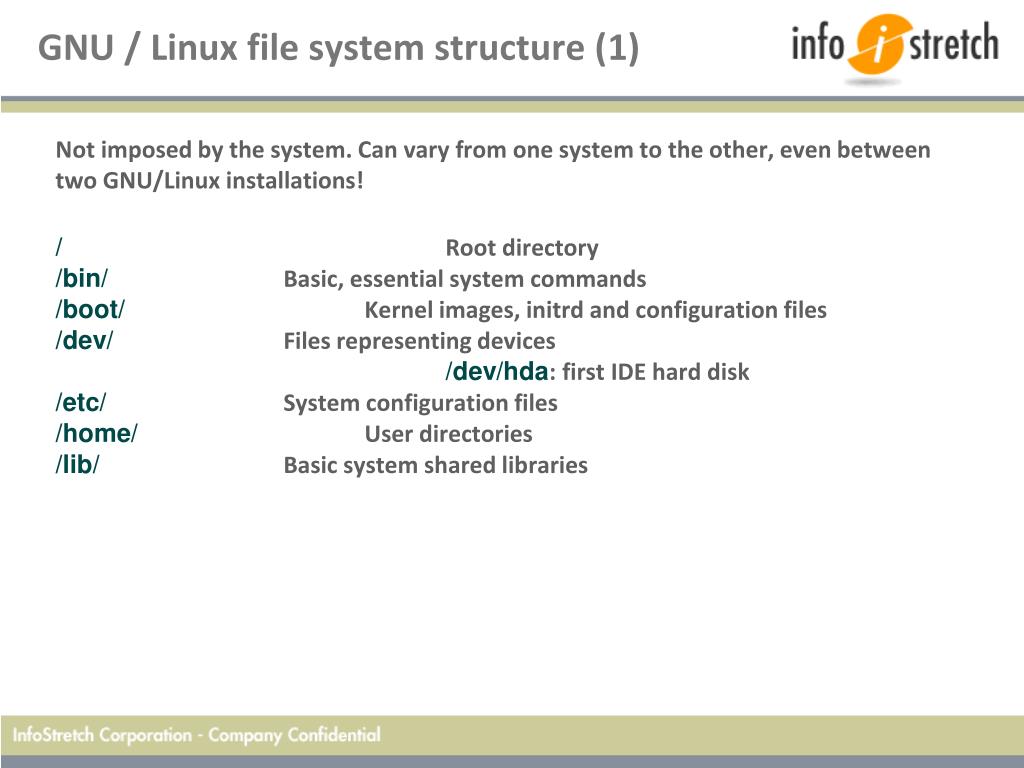 GNU / Linux file system structure (1)

info i stretch

Not imposed by the system. Can vary from one system to the other, even between two GNU/Linux installations!

/ Root directory
/bin/ Basic, essential system commands
/boot/ Kernel images, initrd and configuration files
/dev/ Files representing devices
/dev/hda: first IDE hard disk
/etc/ System configuration files
/home/ User directories
/lib/ Basic system shared libraries

InfoStretch Corporation - Company Confidential